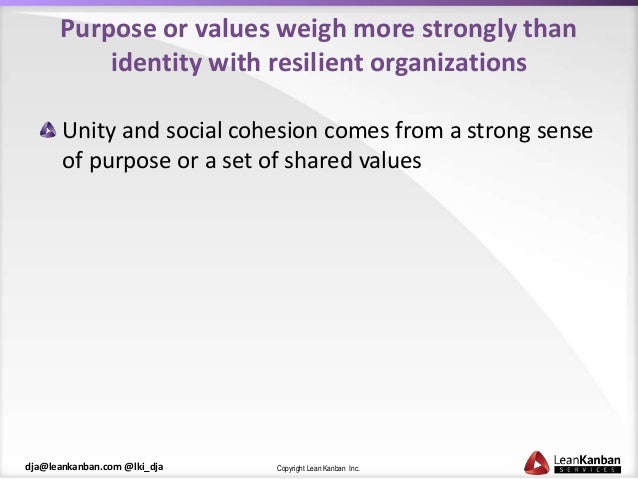 Purpose or values weigh more strongly than identity with resilient organizations

Unity and social cohesion comes from a strong sense of purpose or a set of shared values

dja@leankanban.com @lki_dja

Copyright Lean Kanban Inc.

LeanKanban SERVICES